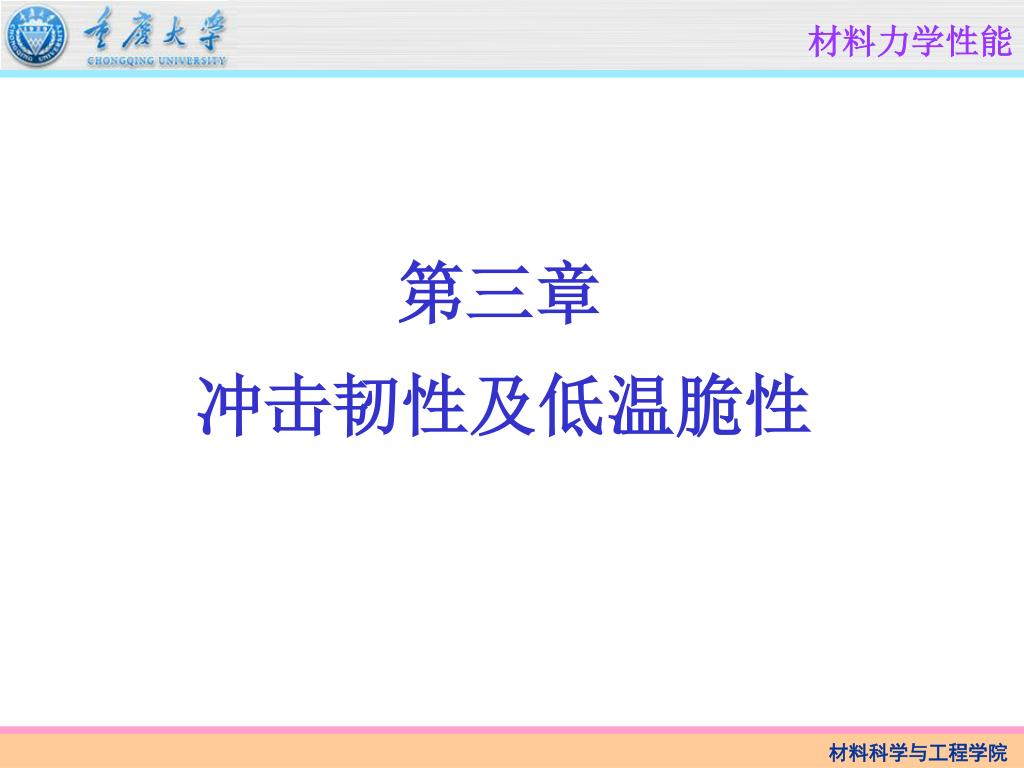 重庆大学
CHONGQING UNIVERSITY

材料力学性能

第三章
冲击韧性及低温脆性

材料科学与工程学院